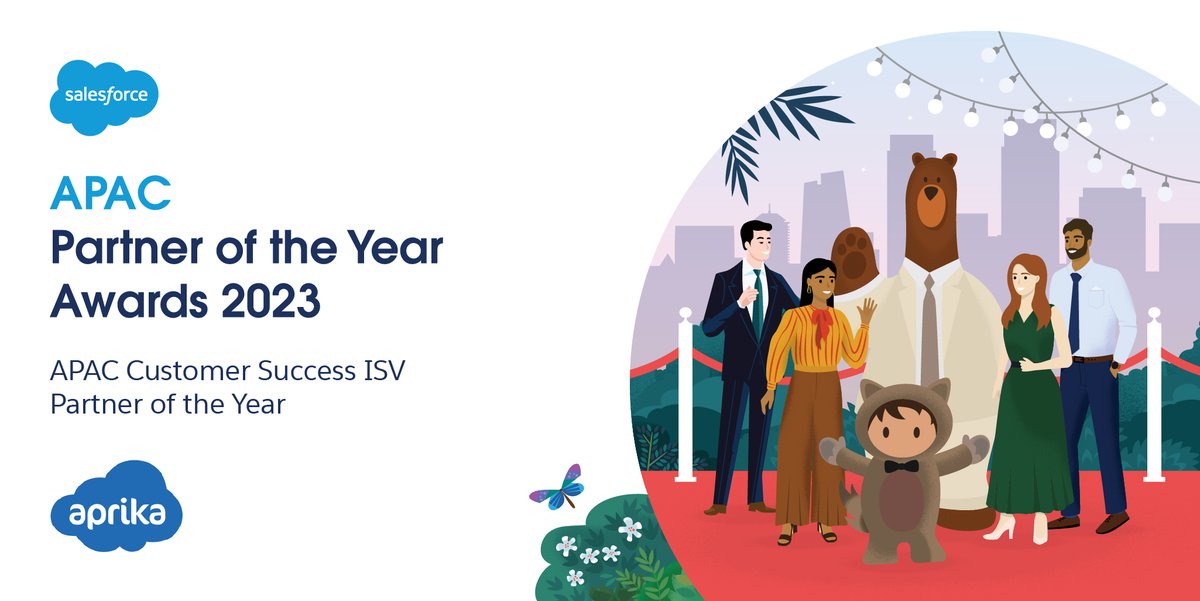 salesforce

APAC
Partner of the Year
Awards 2023

APAC Customer Success ISV Partner of the Year

aprika